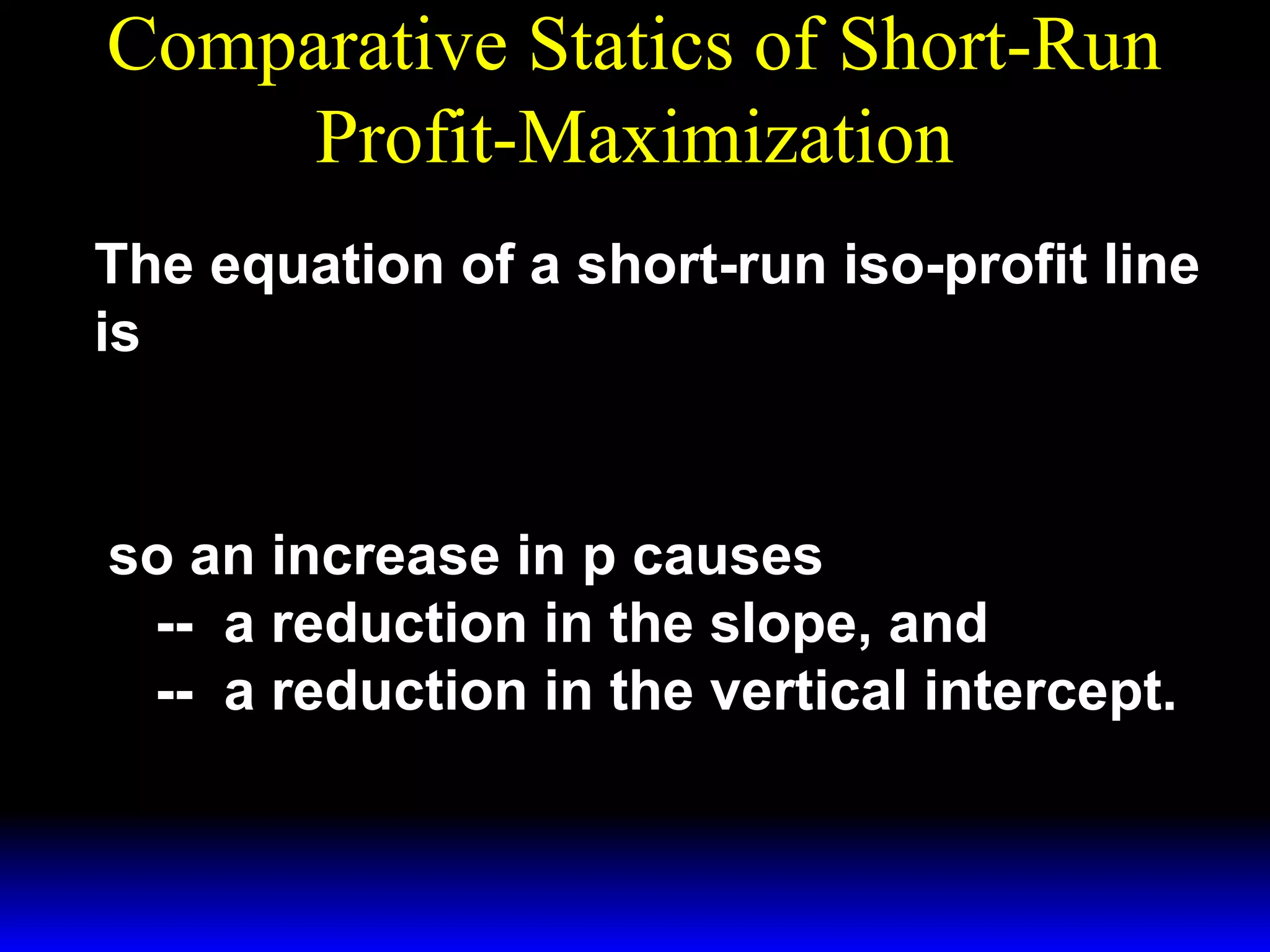 Comparative Statics of Short-Run Profit-Maximization

The equation of a short-run iso-profit line is

so an increase in p causes
-- a reduction in the slope, and
-- a reduction in the vertical intercept.